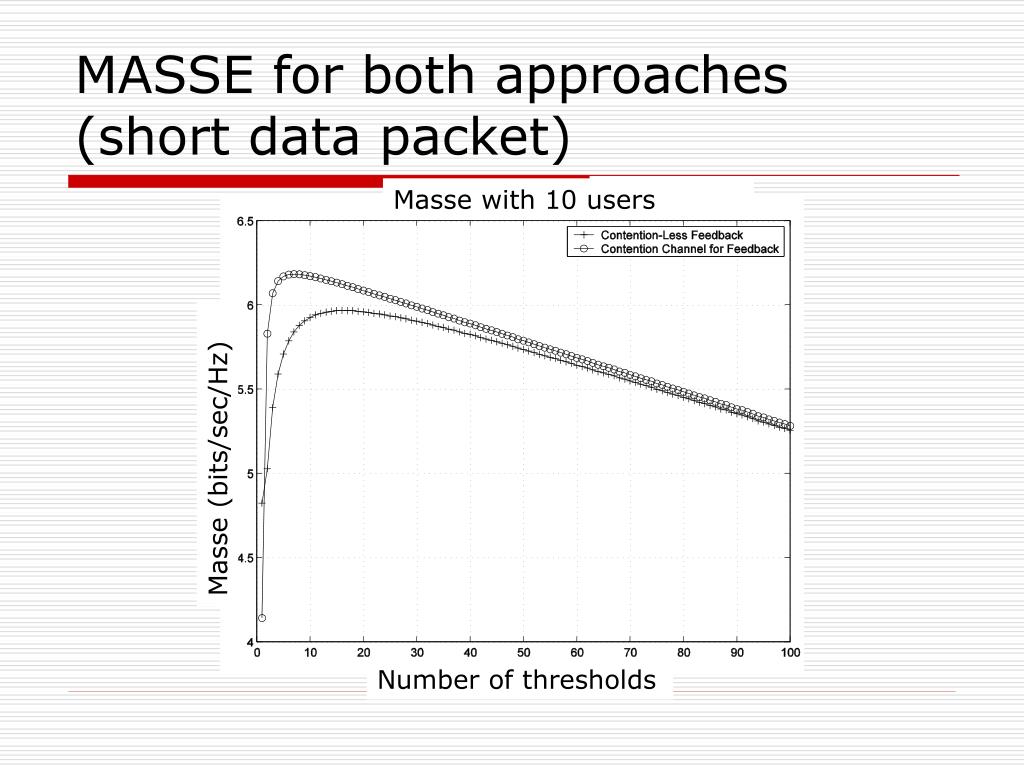 MASSE for both approaches (short data packet)

Masse with 10 users

Contention-Less Feedback
Contention Channel for Feedback

Masse (bits/sec/Hz)

6.5
6
5.5
5
4.5
4

0
10
20
30
40
50
60
70
80
90
100

Number of thresholds